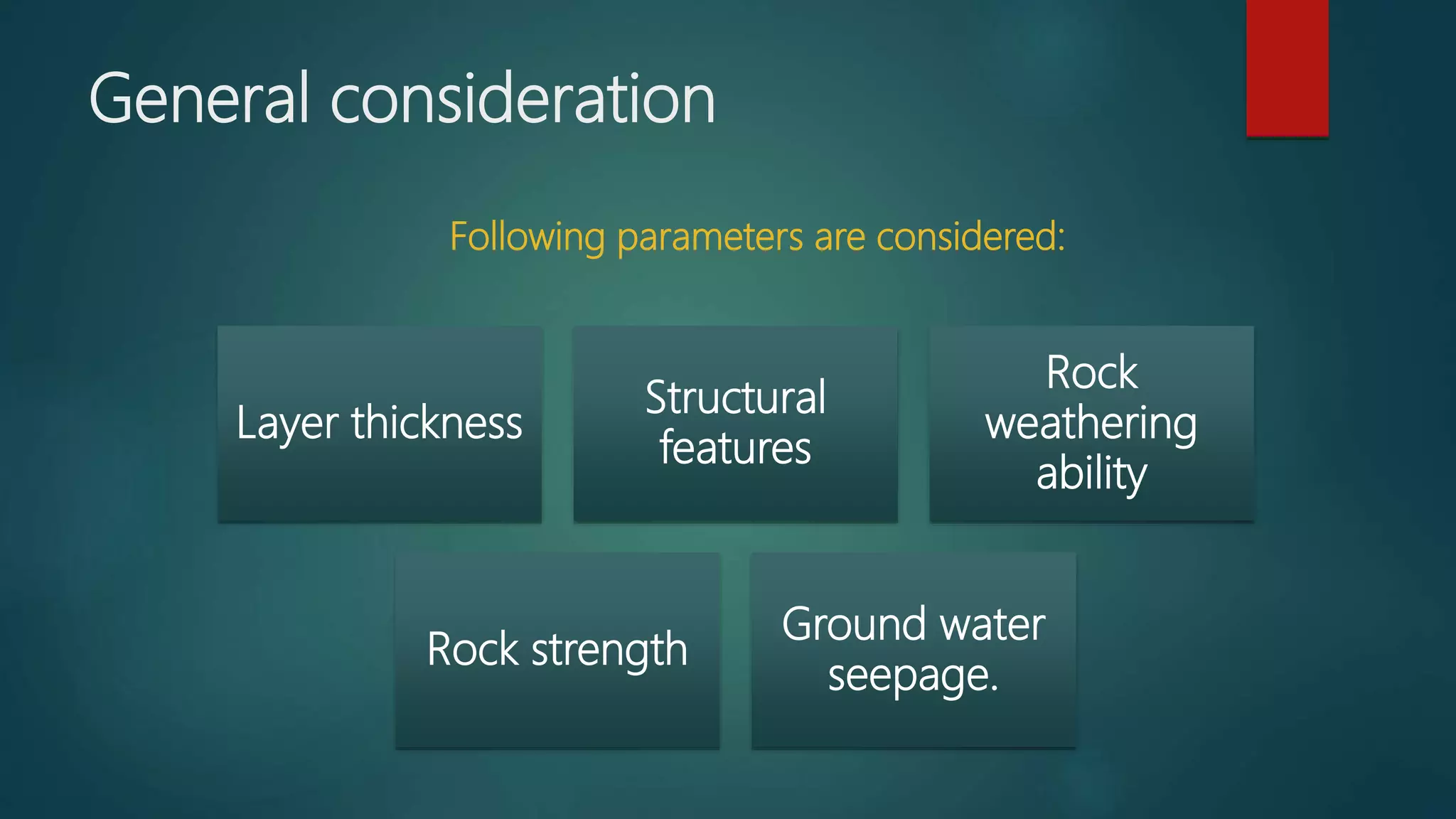 General consideration

Following parameters are considered:

Layer thickness

Structural features

Rock weathering ability

Rock strength

Ground water seepage.